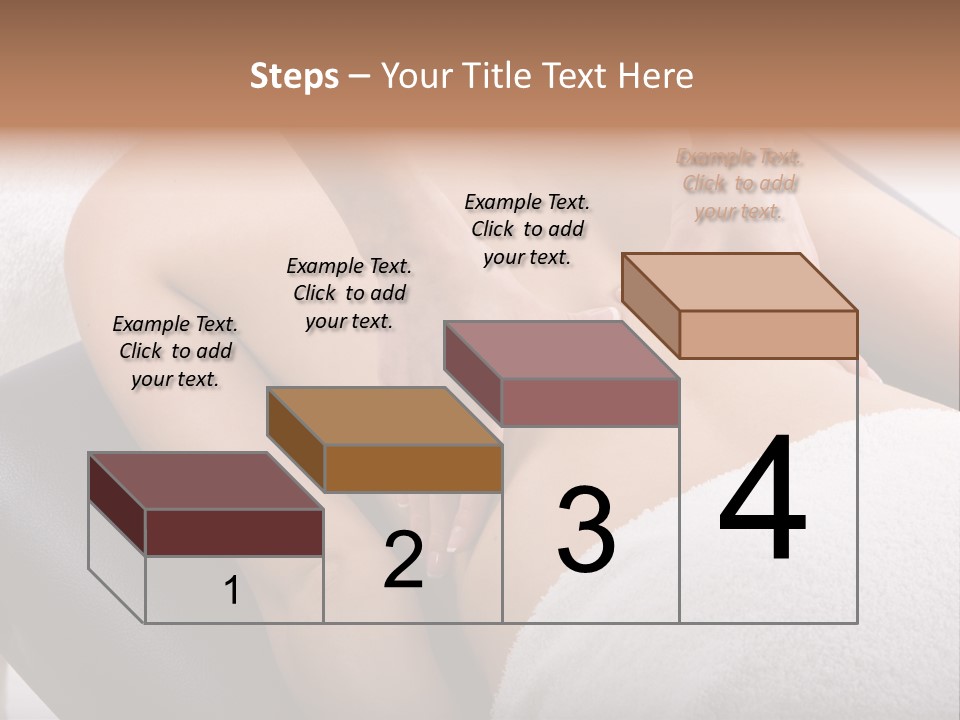 Steps – Your Title Text Here

Example Text. Click to add your text.

Example Text. Click to add your text.

Example Text. Click to add your text.

Example Text. Click to add your text.

1

2

3

4